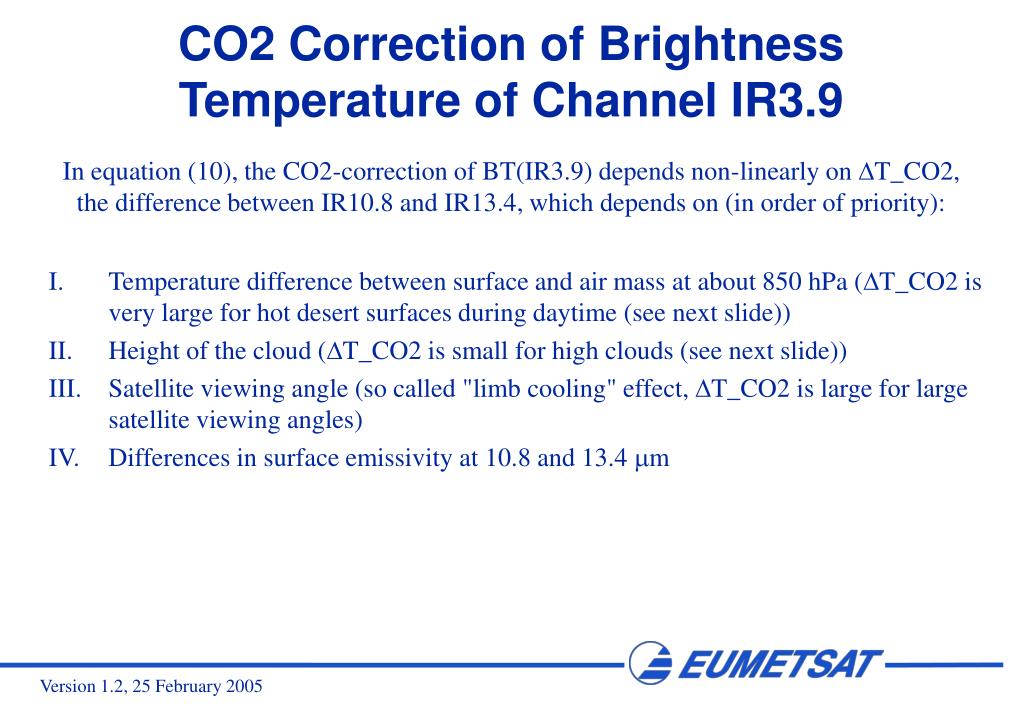 CO2 Correction of Brightness Temperature of Channel IR3.9

In equation (10), the CO2-correction of BT(IR3.9) depends non-linearly on ΔT_CO2, the difference between IR10.8 and IR13.4, which depends on (in order of priority):

I. Temperature difference between surface and air mass at about 850 hPa (ΔT_CO2 is very large for hot desert surfaces during daytime (see next slide))
II. Height of the cloud (ΔT_CO2 is small for high clouds (see next slide))
III. Satellite viewing angle (so called "limb cooling" effect, ΔT_CO2 is large for large satellite viewing angles)
IV. Differences in surface emissivity at 10.8 and 13.4 μm

EUMETSAT

Version 1.2, 25 February 2005